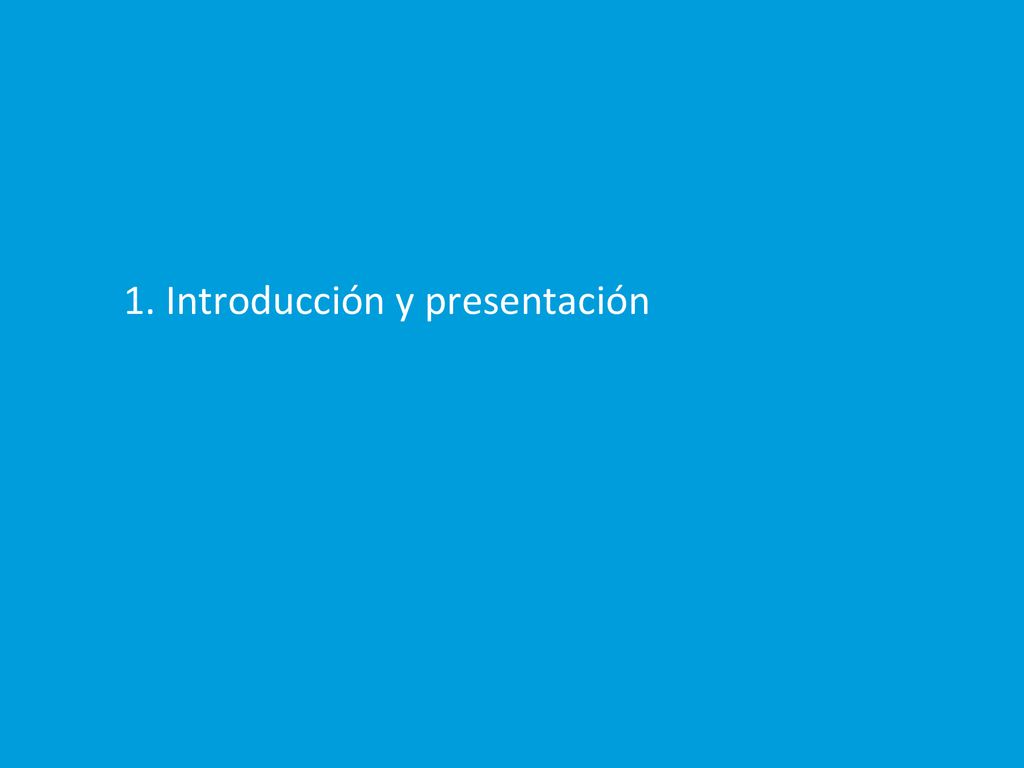 1. Introducción y presentación